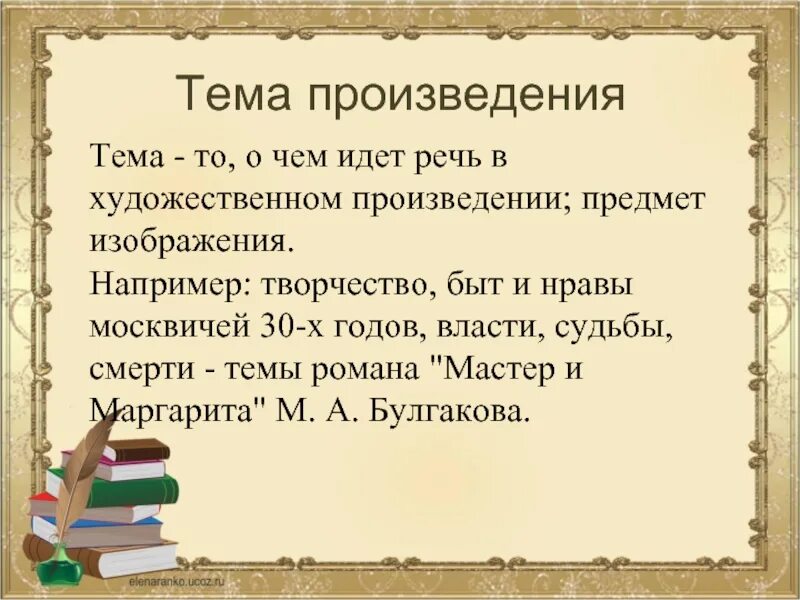 Тема произведения

Тема - то, о чем идет речь в художественном произведении; предмет изображения.
Например: творчество, быт и нравы москвичей 30-х годов, власти, судьбы, смерти - темы романа "Мастер и Маргарита" М. А. Булгакова.

elenaranko.ucoz.ru